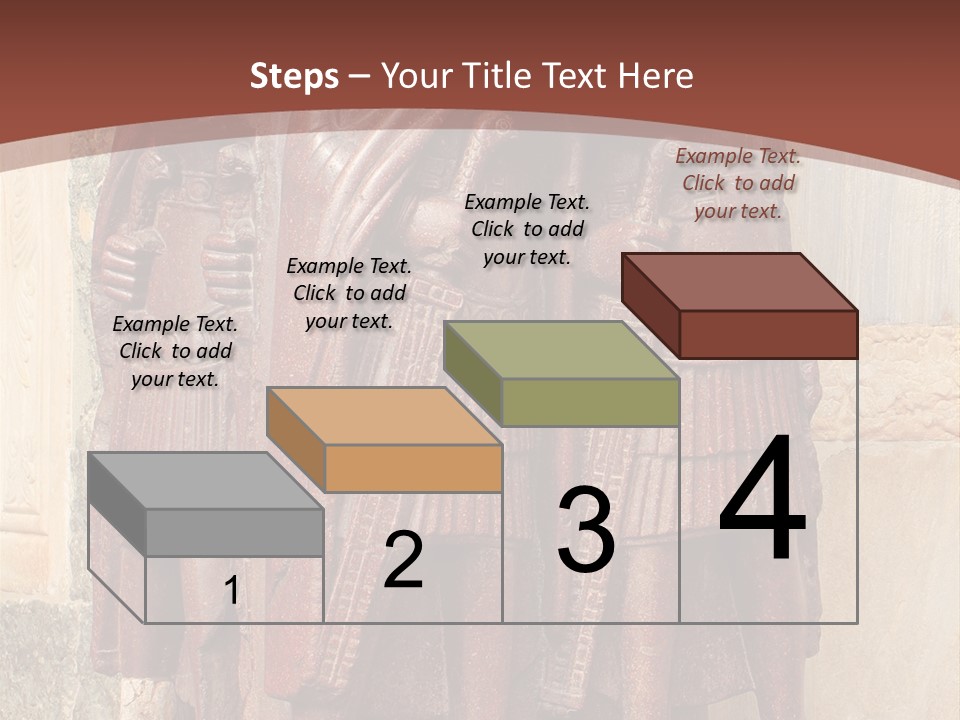 Steps – Your Title Text Here

Example Text. Click to add your text.

Example Text. Click to add your text.

Example Text. Click to add your text.

Example Text. Click to add your text.

1

2

3

4